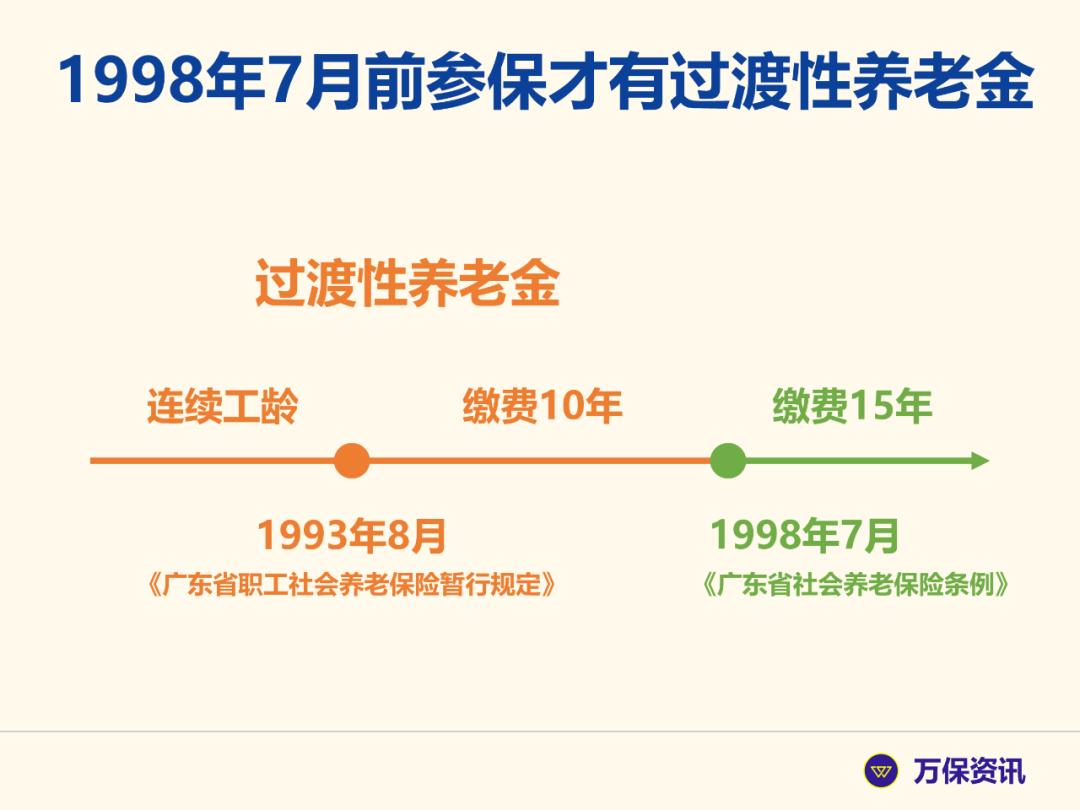 1998年7月前参保才有过渡性养老金

过渡性养老金

连续工龄

缴费10年

缴费15年

1993年8月
《广东省职工社会养老保险暂行规定》

1998年7月
《广东省社会养老保险条例》

万保资讯